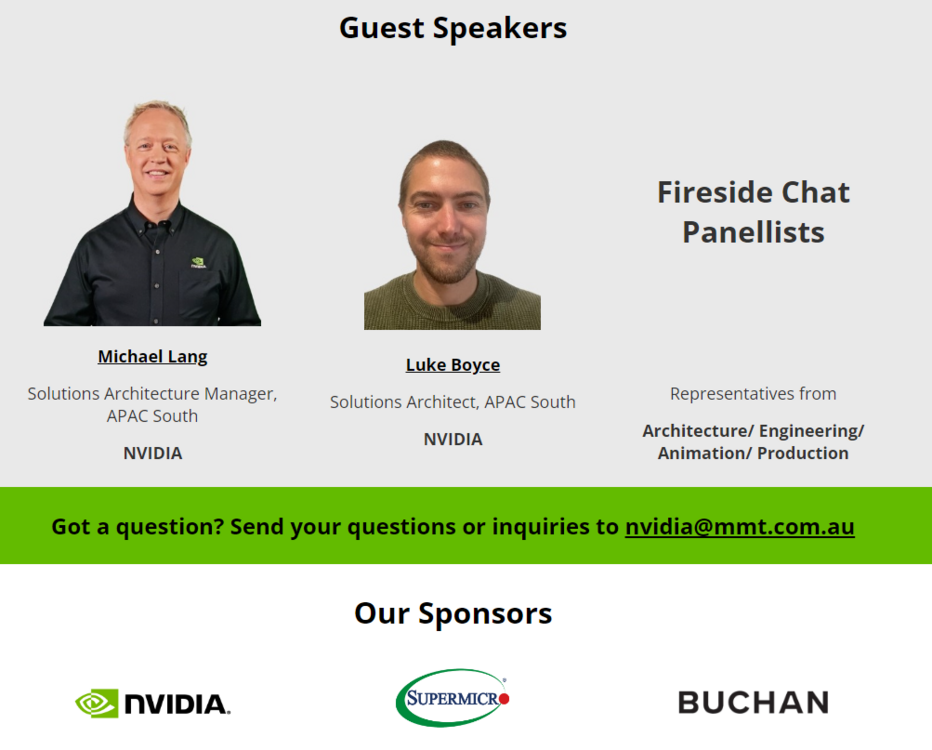 Guest Speakers

Michael Lang
Solutions Architecture Manager, APAC South
NVIDIA

Luke Boyce
Solutions Architect, APAC South
NVIDIA

Fireside Chat Panellists

Representatives from
Architecture/ Engineering/ Animation/ Production

Got a question? Send your questions or inquiries to nvidia@mmt.com.au

Our Sponsors

NVIDIA.

SUPERMICRO

BUCHAN